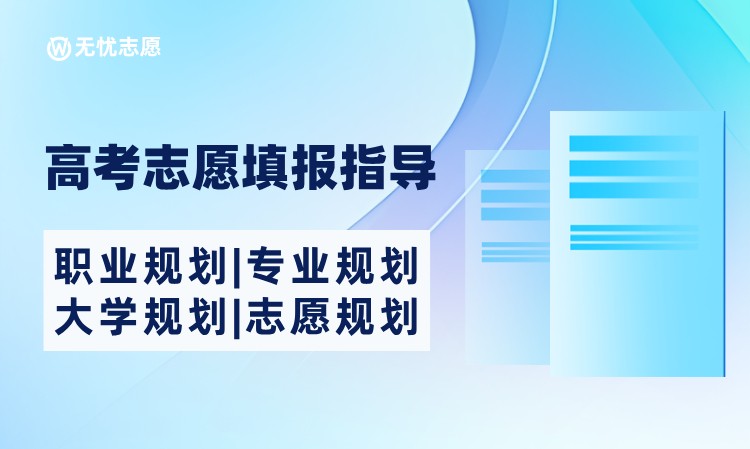 无忧志愿

高考志愿填报指导

职业规划|专业规划
大学规划|志愿规划